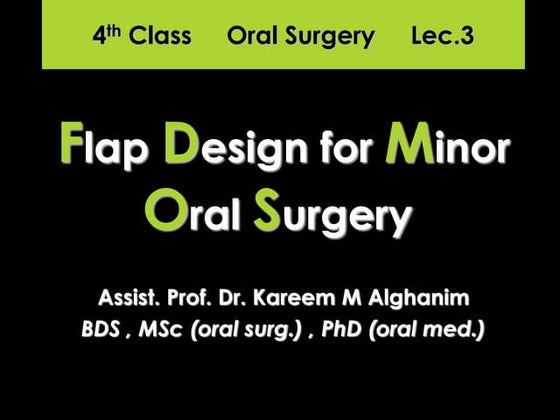 4th Class Oral Surgery Lec.3

Flap Design for Minor Oral Surgery

Assist. Prof. Dr. Kareem M Alghanim
BDS , MSc (oral surg.) , PhD (oral med.)